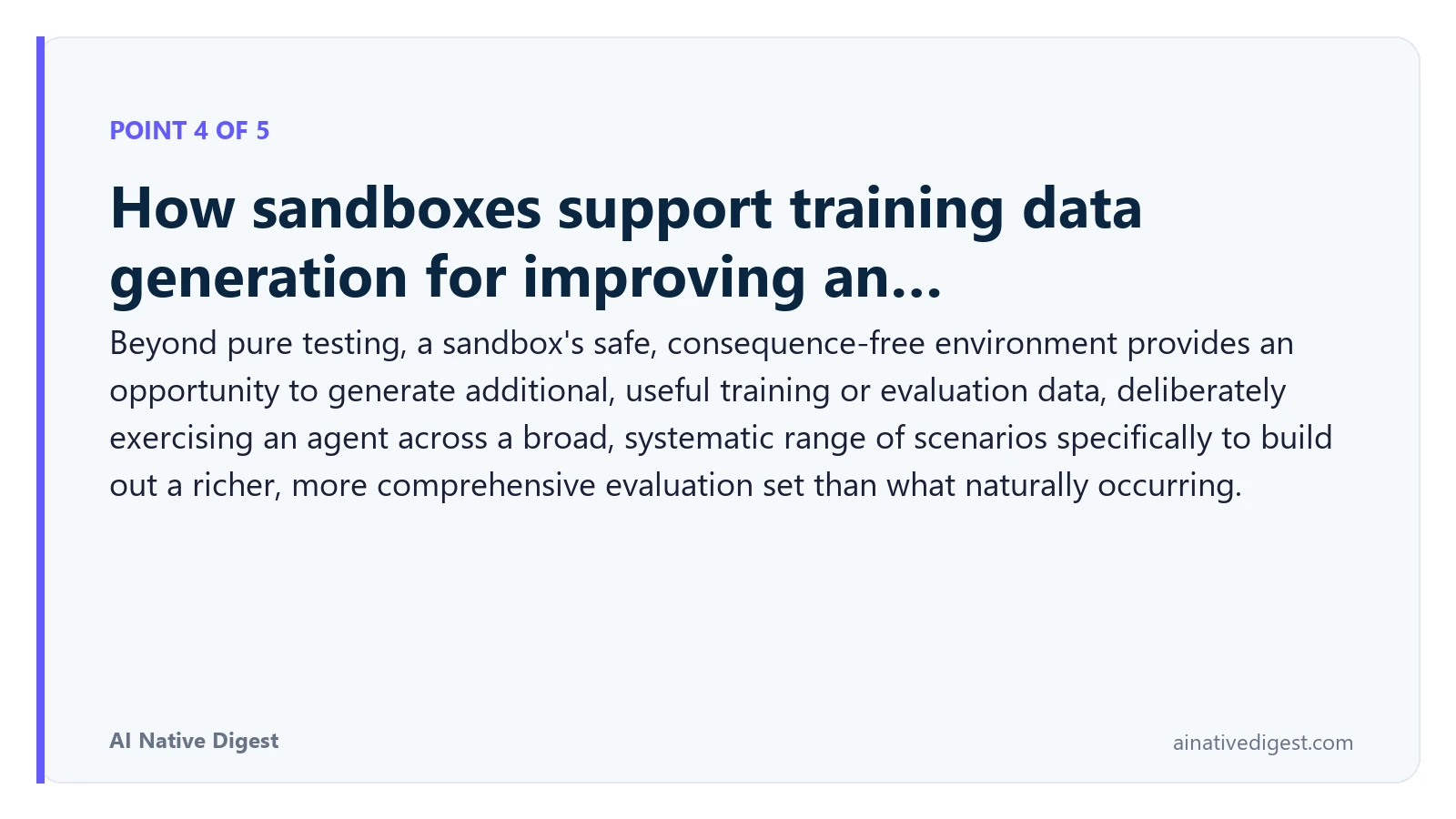 POINT 4 OF 5

How sandboxes support training data generation for improving an...

Beyond pure testing, a sandbox's safe, consequence-free environment provides an opportunity to generate additional, useful training or evaluation data, deliberately exercising an agent across a broad, systematic range of scenarios specifically to build out a richer, more comprehensive evaluation set than what naturally occurring.

AI Native Digest

ainativedigest.com